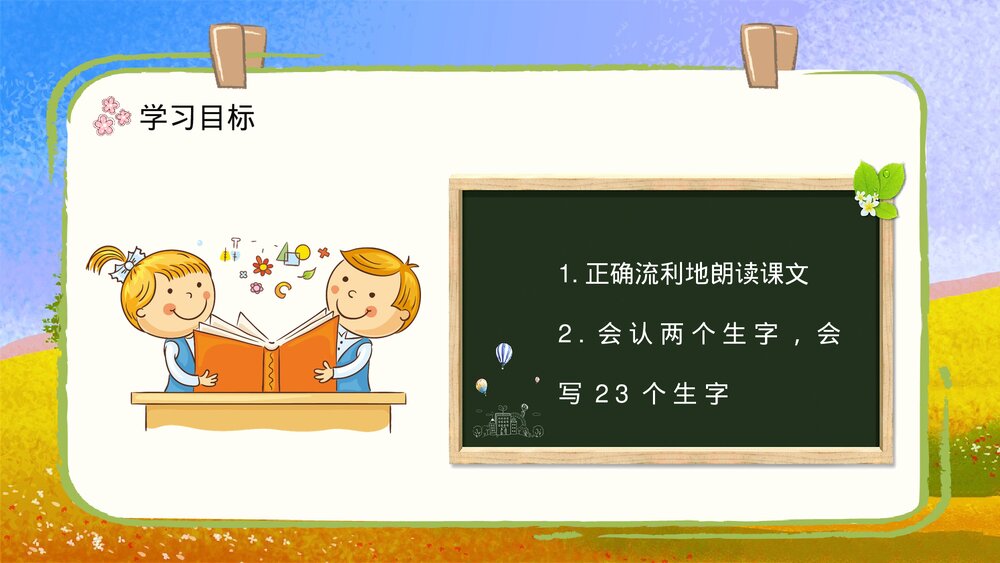 学习目标

1. 正确流利地朗读课文

2. 会认两个生字，会写 23 个生字